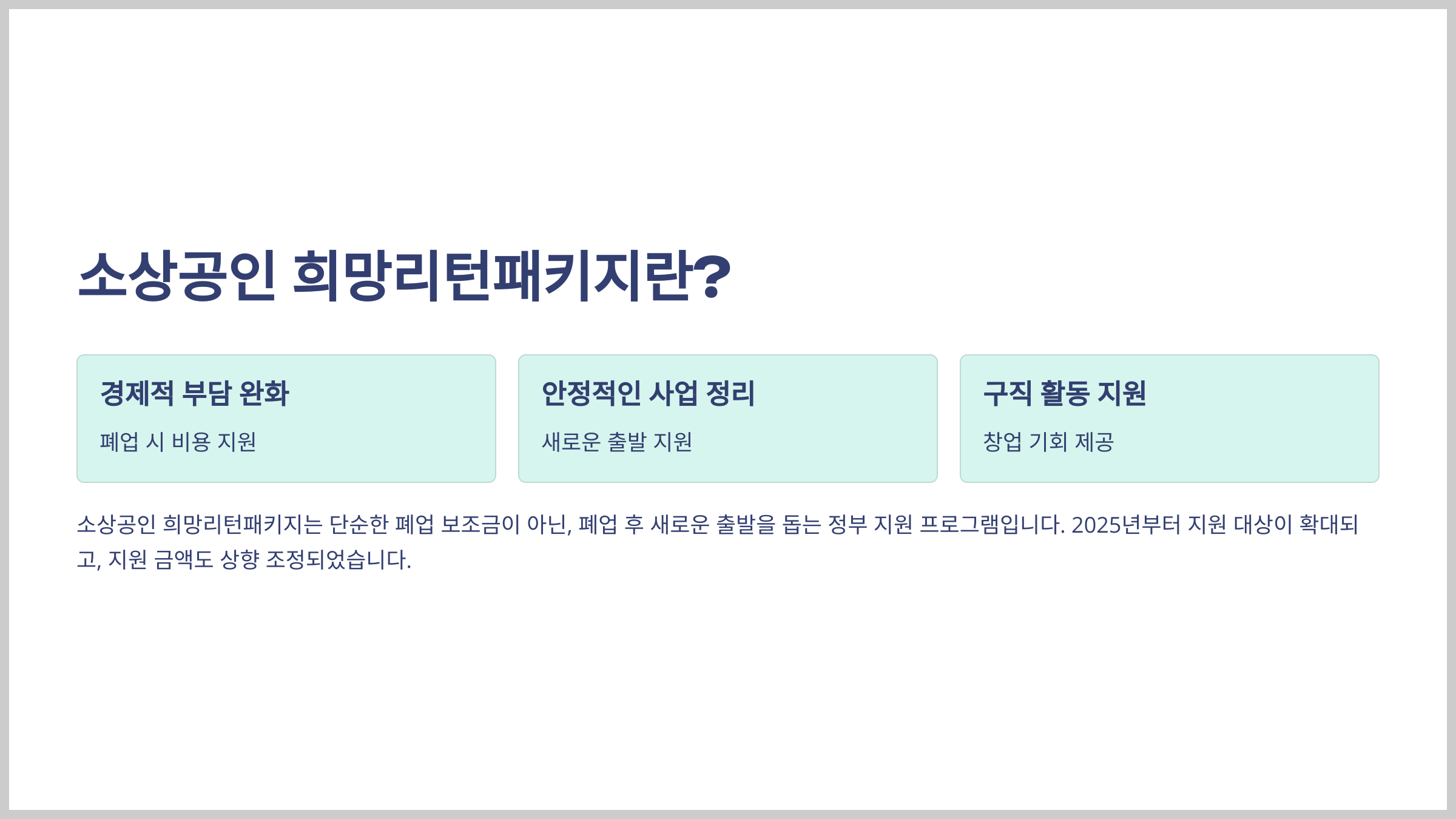 소상공인 희망리턴패키지란?

경제적 부담 완화

폐업 시 비용 지원

안정적인 사업 정리

새로운 출발 지원

구직 활동 지원

창업 기회 제공

소상공인 희망리턴패키지는 단순한 폐업 보조금이 아닌, 폐업 후 새로운 출발을 돕는 정부 지원 프로그램입니다. 2025년부터 지원 대상이 확대되고, 지원 금액도 상향 조정되었습니다.